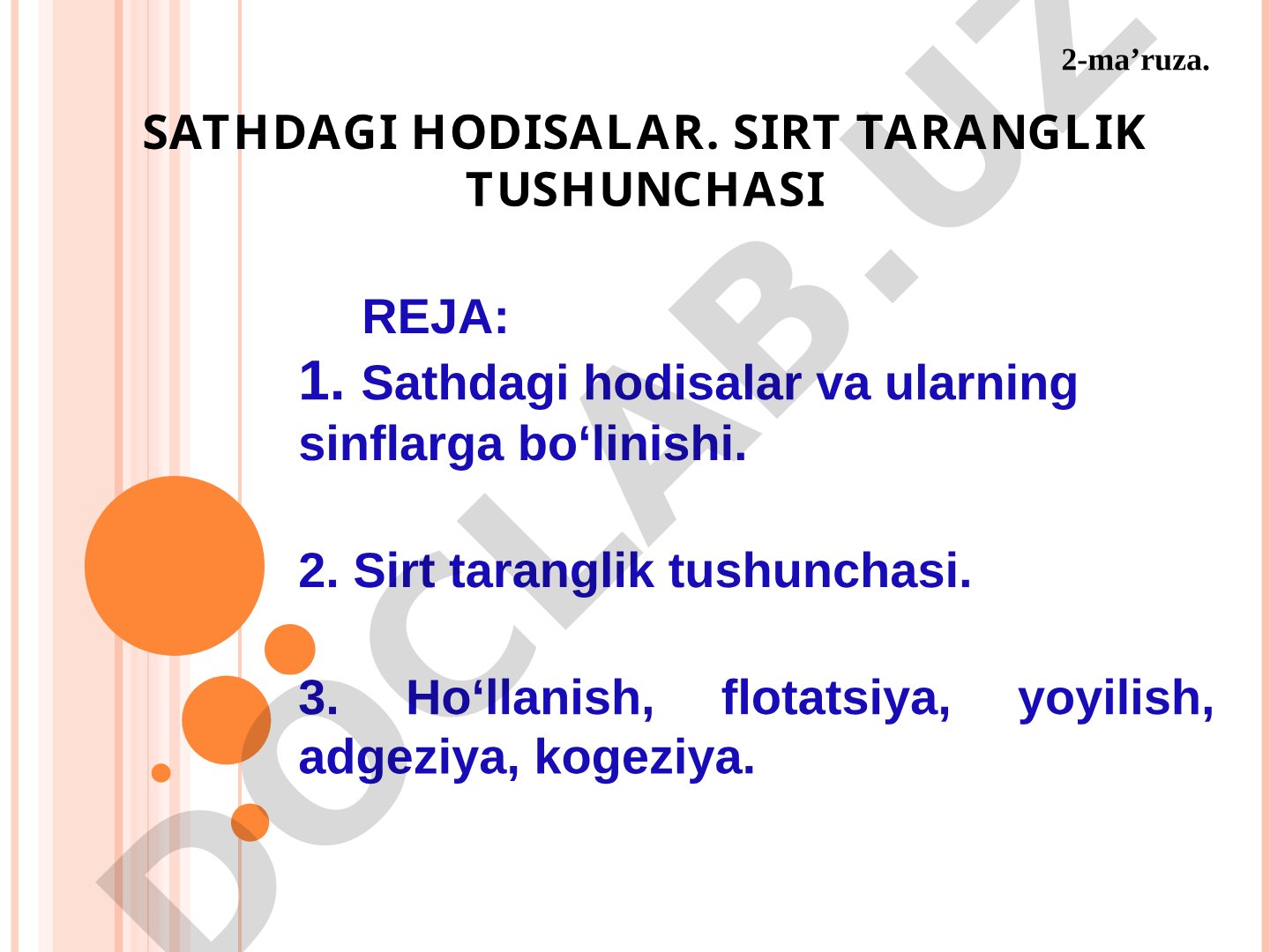 2-ma’ruza.

SATHDAGI HODISALAR. SIRT TARANGLIK TUSHUNCHASI

REJA:

1. Sathdagi hodisalar va ularning sinflarga bo‘linishi.

2. Sirt taranglik tushunchasi.

3. Ho‘llanish, flotatsiya, yoyilish, adgeziya, kogeziya.

DOCLAB.UZ